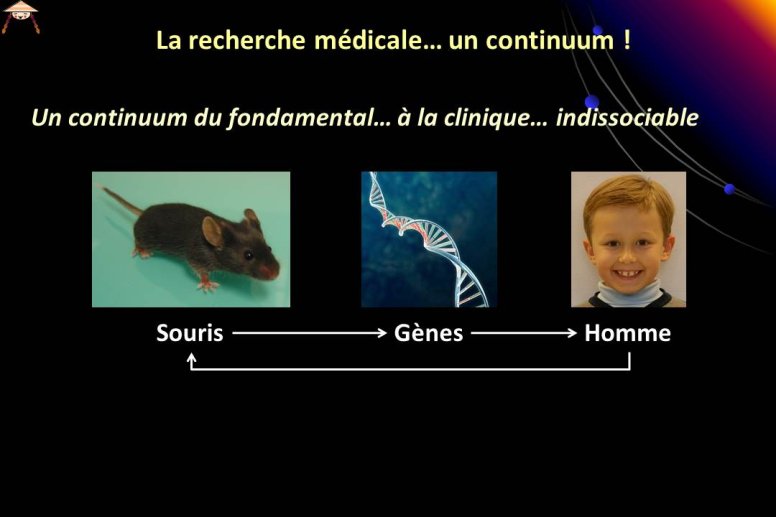 La recherche médicale… un continuum !

Un continuum du fondamental… à la clinique… indissociable

Souris → Gènes → Homme